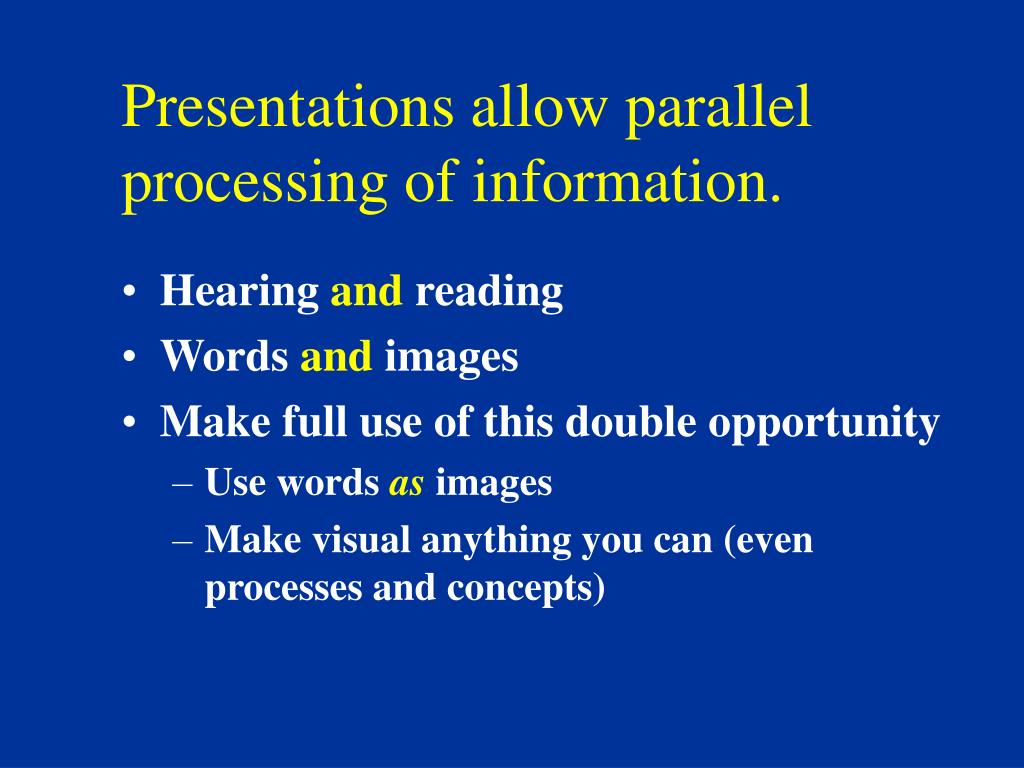 Presentations allow parallel processing of information.

• Hearing and reading
• Words and images
• Make full use of this double opportunity
– Use words as images
– Make visual anything you can (even processes and concepts)